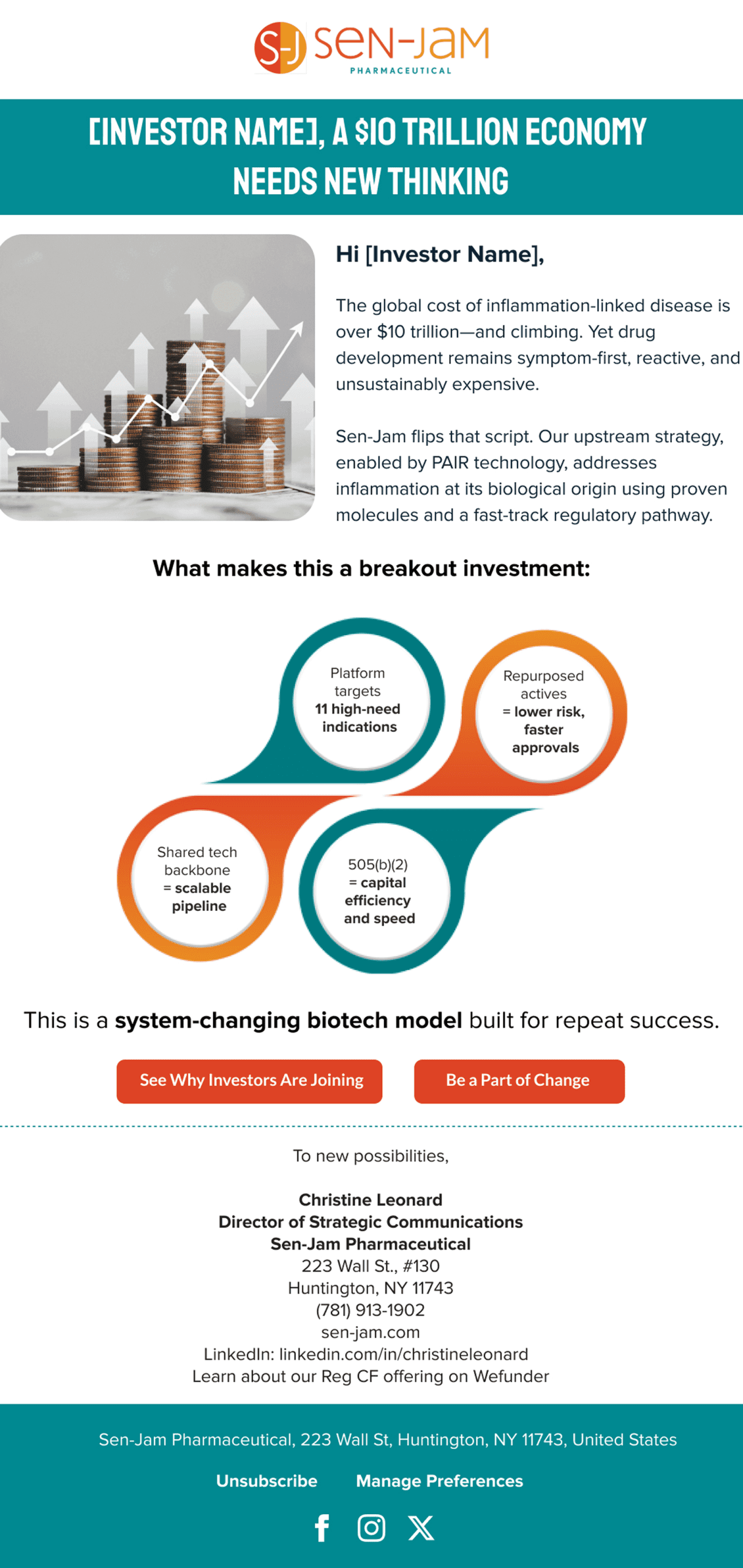 S-J SEN-JAM
PHARMACEUTICAL

[INVESTOR NAME], A $10 TRILLION ECONOMY NEEDS NEW THINKING

Hi [Investor Name],

The global cost of inflammation-linked disease is over $10 trillion—and climbing. Yet drug development remains symptom-first, reactive, and unsustainably expensive.

Sen-Jam flips that script. Our upstream strategy, enabled by PAIR technology, addresses inflammation at its biological origin using proven molecules and a fast-track regulatory pathway.

What makes this a breakout investment:

Platform targets 11 high-need indications

Repurposed actives = lower risk, faster approvals

Shared tech backbone = scalable pipeline

505(b)(2) = capital efficiency and speed

This is a system-changing biotech model built for repeat success.

See Why Investors Are Joining

Be a Part of Change

To new possibilities,

Christine Leonard
Director of Strategic Communications
Sen-Jam Pharmaceutical
223 Wall St., #130
Huntington, NY 11743
(781) 913-1902
sen-jam.com
LinkedIn: linkedin.com/in/christineleonard
Learn about our Reg CF offering on Wefunder

Sen-Jam Pharmaceutical, 223 Wall St, Huntington, NY 11743, United States

Unsubscribe Manage Preferences